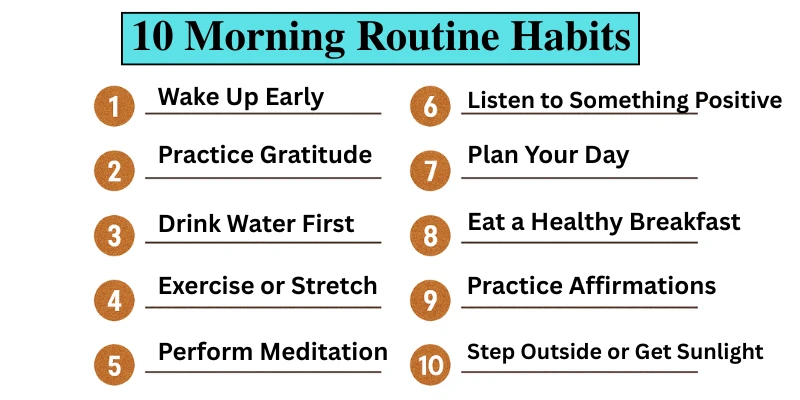 10 Morning Routine Habits

1 Wake Up Early

2 Practice Gratitude

3 Drink Water First

4 Exercise or Stretch

5 Perform Meditation

6 Listen to Something Positive

7 Plan Your Day

8 Eat a Healthy Breakfast

9 Practice Affirmations

10 Step Outside or Get Sunlight